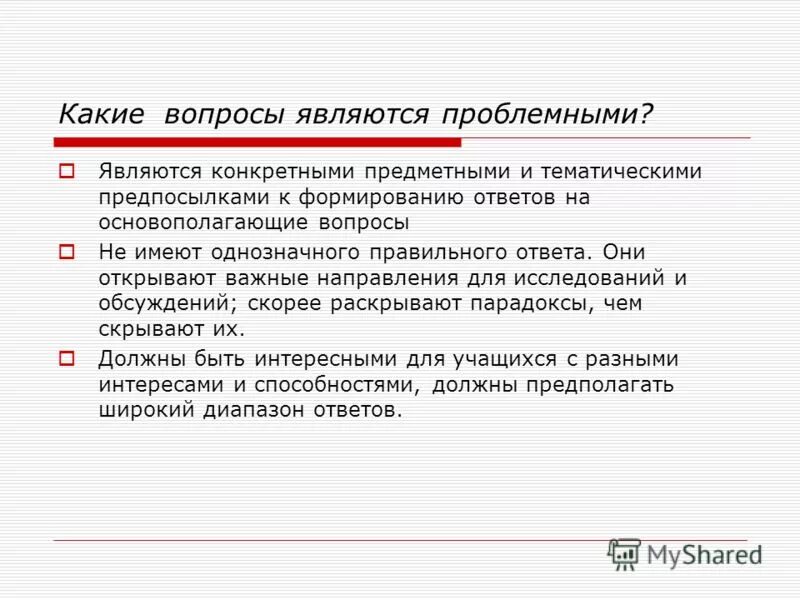 Какие вопросы являются проблемными?

Являются конкретными предметными и тематическими предпосылками к формированию ответов на основополагающие вопросы

Не имеют однозначного правильного ответа. Они открывают важные направления для исследований и обсуждений; скорее раскрывают парадоксы, чем скрывают их.

Должны быть интересными для учащихся с разными интересами и способностями, должны предполагать широкий диапазон ответов.

MyShared